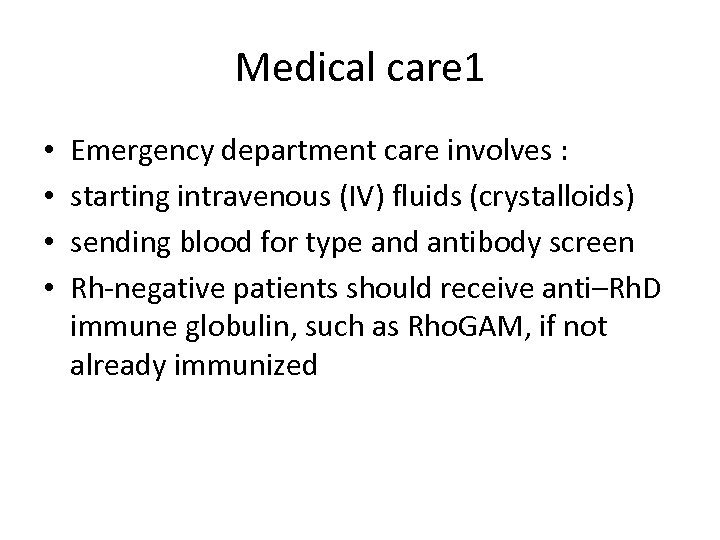 Medical care1

• Emergency department care involves :
• starting intravenous (IV) fluids (crystalloids)
• sending blood for type and antibody screen
• Rh-negative patients should receive anti–RhD immune globulin, such as RhoGAM, if not already immunized